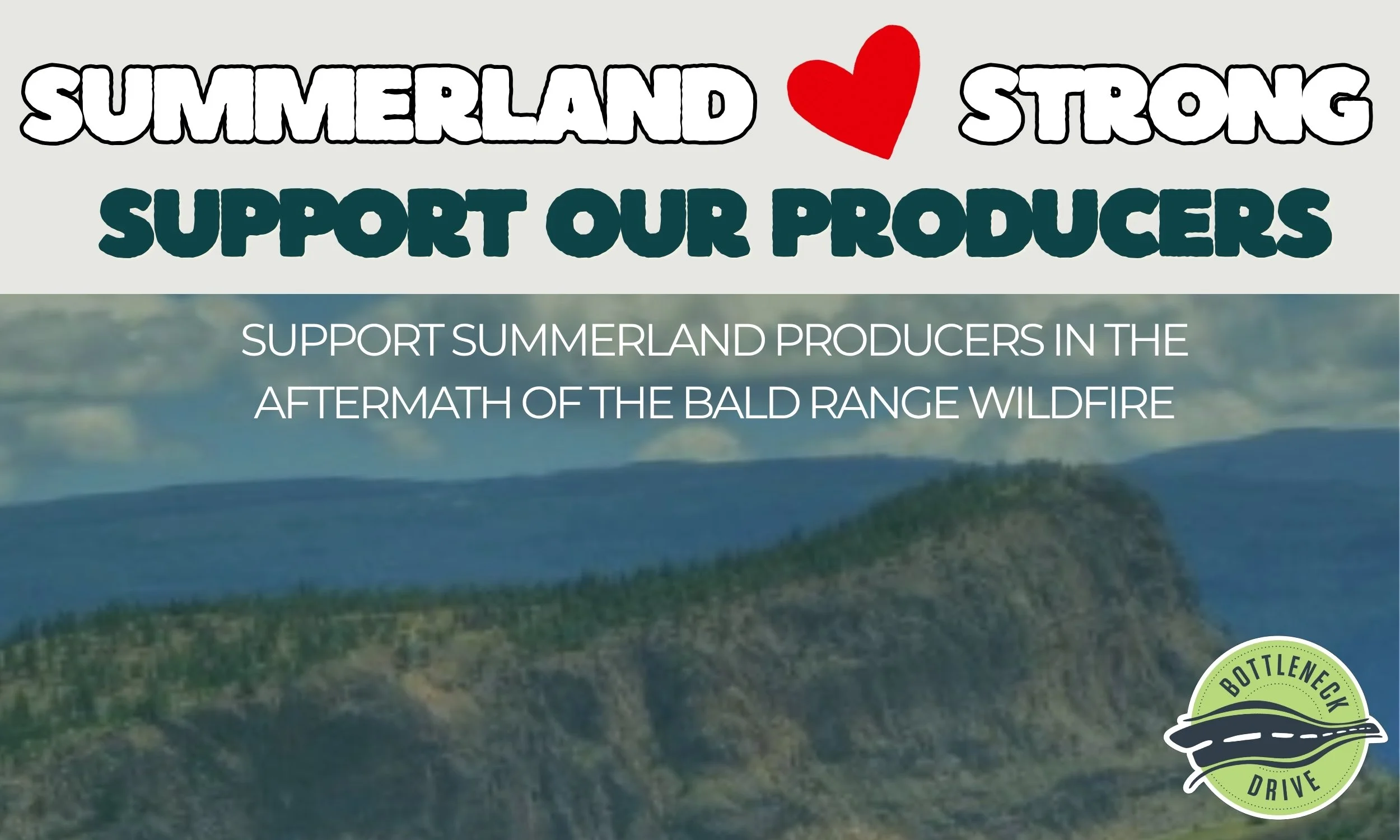 SUMMERLAND STRONG
SUPPORT OUR PRODUCERS

SUPPORT SUMMERLAND PRODUCERS IN THE AFTERMATH OF THE BALD RANGE WILDFIRE

BOTTLENECK DRIVE